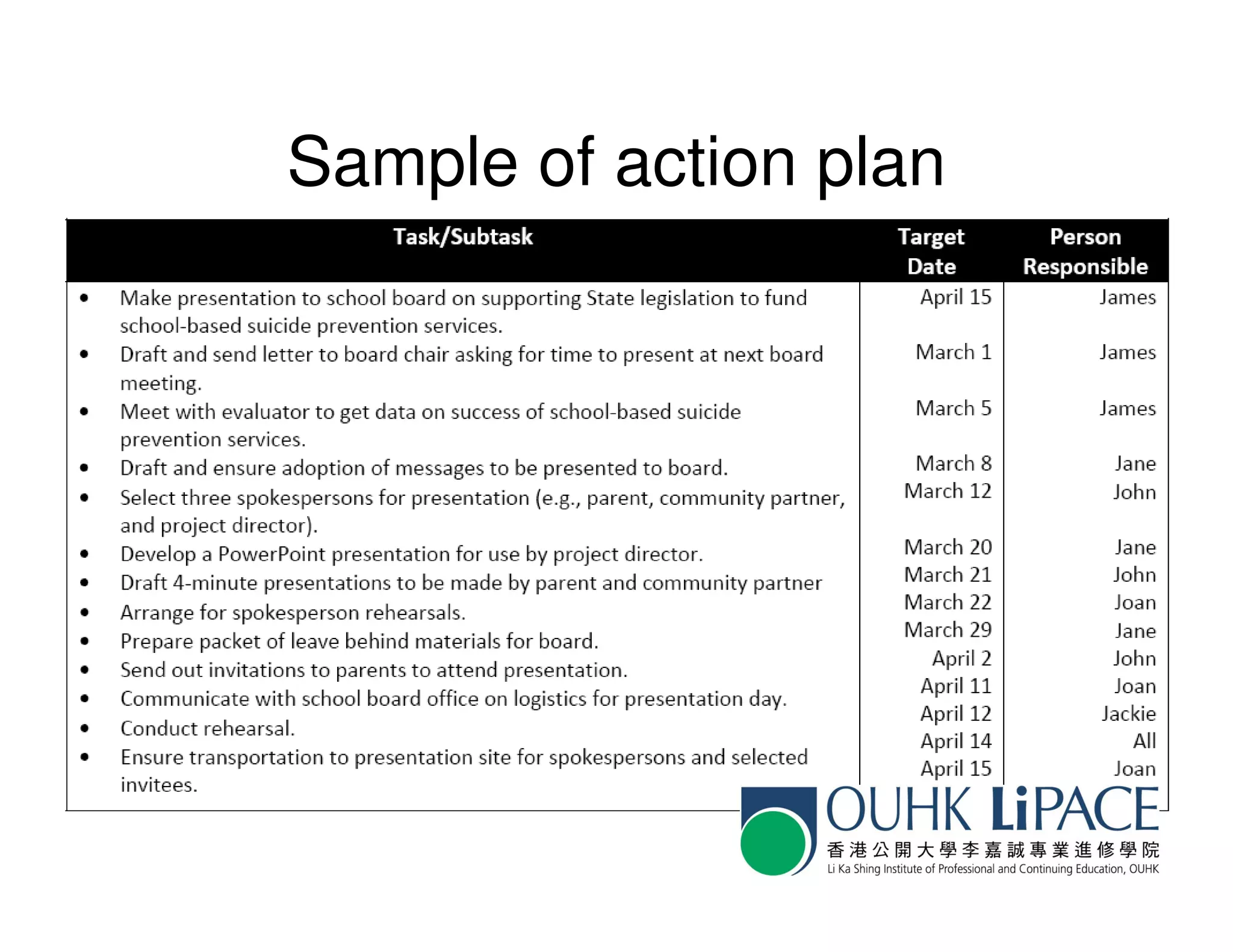 Sample of action plan

| Task/Subtask | Target Date | Person Responsible |
|---|---|---|
| • Make presentation to school board on supporting State legislation to fund school-based suicide prevention services. | April 15 | James |
| • Draft and send letter to board chair asking for time to present at next board meeting. | March 1 | James |
| • Meet with evaluator to get data on success of school-based suicide prevention services. | March 5 | James |
| • Draft and ensure adoption of messages to be presented to board. | March 8 | Jane |
| • Select three spokespersons for presentation (e.g., parent, community partner, and project director). | March 12 | John |
| • Develop a PowerPoint presentation for use by project director. | March 20 | Jane |
| • Draft 4-minute presentations to be made by parent and community partner | March 21 | John |
| • Arrange for spokesperson rehearsals. | March 22 | Joan |
| • Prepare packet of leave behind materials for board. | March 29 | Jane |
| • Send out invitations to parents to attend presentation. | April 2 | John |
| • Communicate with school board office on logistics for presentation day. | April 11 | Joan |
| • Conduct rehearsal. | April 12 | Jackie |
| • Ensure transportation to presentation site for spokespersons and selected invitees. | April 14 | All |
| | April 15 | Joan |

OUHK LiPACE
香港公開大學李嘉誠專業進修學院
Li Ka Shing Institute of Professional and Continuing Education, OUHK